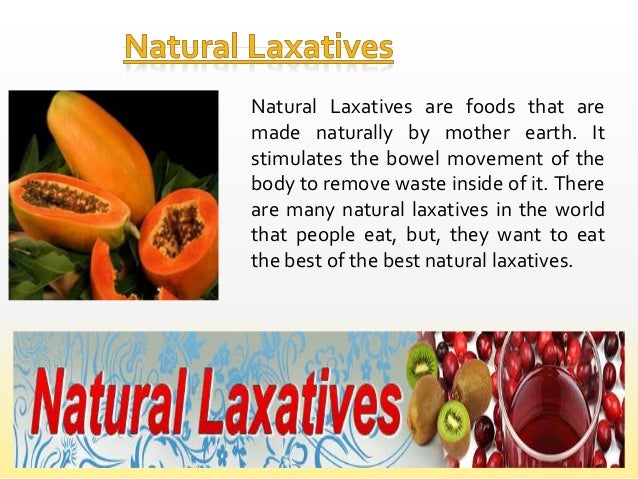 Natural Laxatives

Natural Laxatives are foods that are made naturally by mother earth. It stimulates the bowel movement of the body to remove waste inside of it. There are many natural laxatives in the world that people eat, but, they want to eat the best of the best natural laxatives.

Natural Laxatives